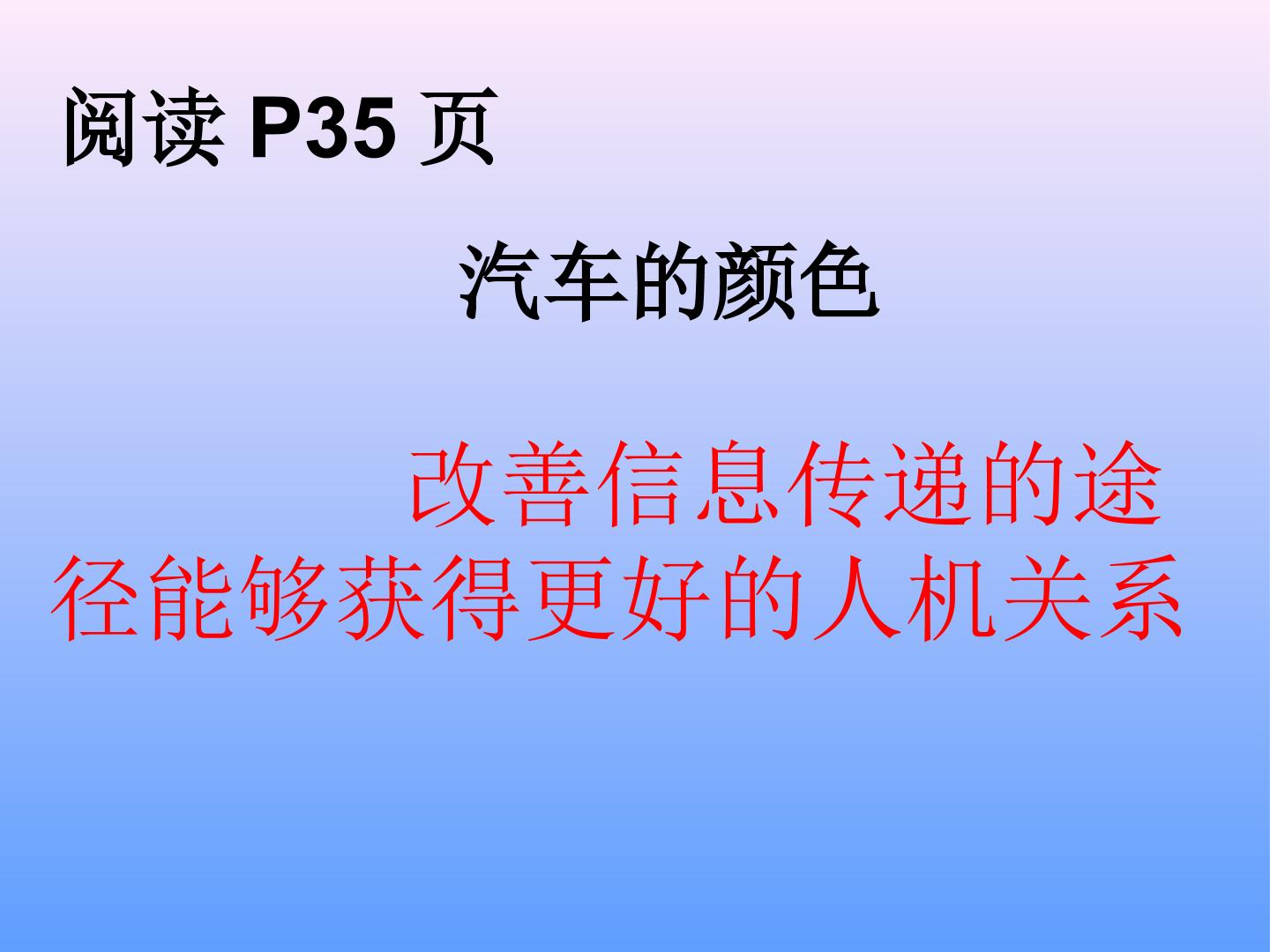 阅读 P35 页

汽车的颜色

改善信息传递的途径能够获得更好的人机关系